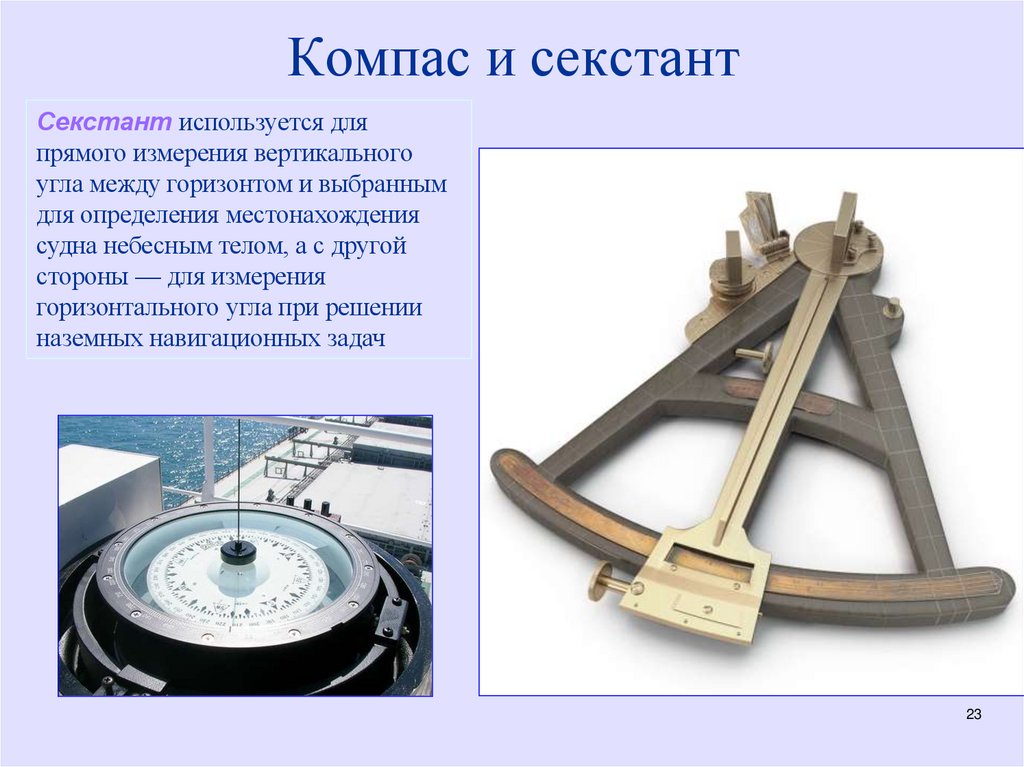 Компас и секстант

Секстант используется для прямого измерения вертикального угла между горизонтом и выбранным для определения местонахождения судна небесным телом, а с другой стороны — для измерения горизонтального угла при решении наземных навигационных задач

23